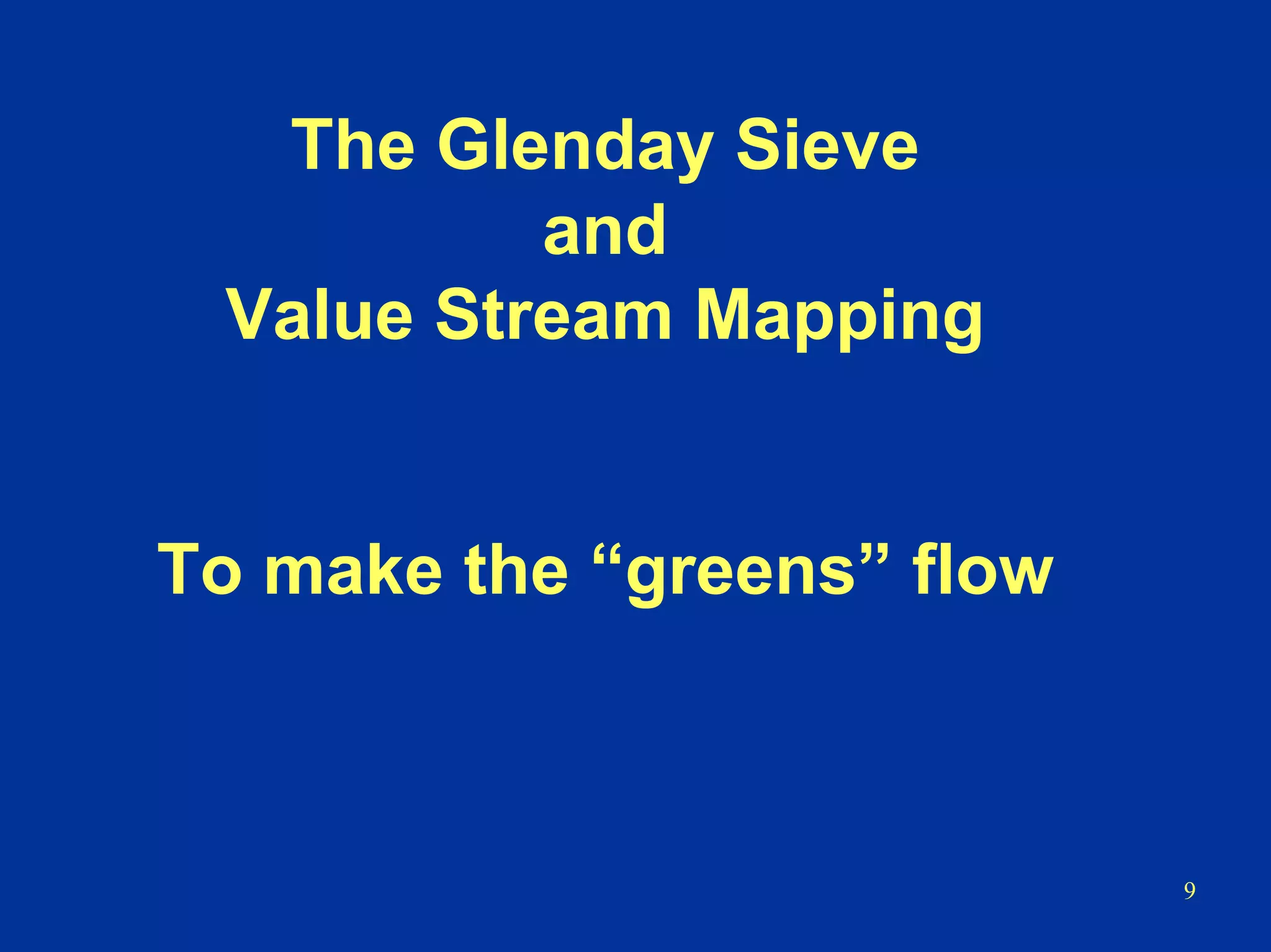 The Glenday Sieve
and
Value Stream Mapping

To make the “greens” flow

9